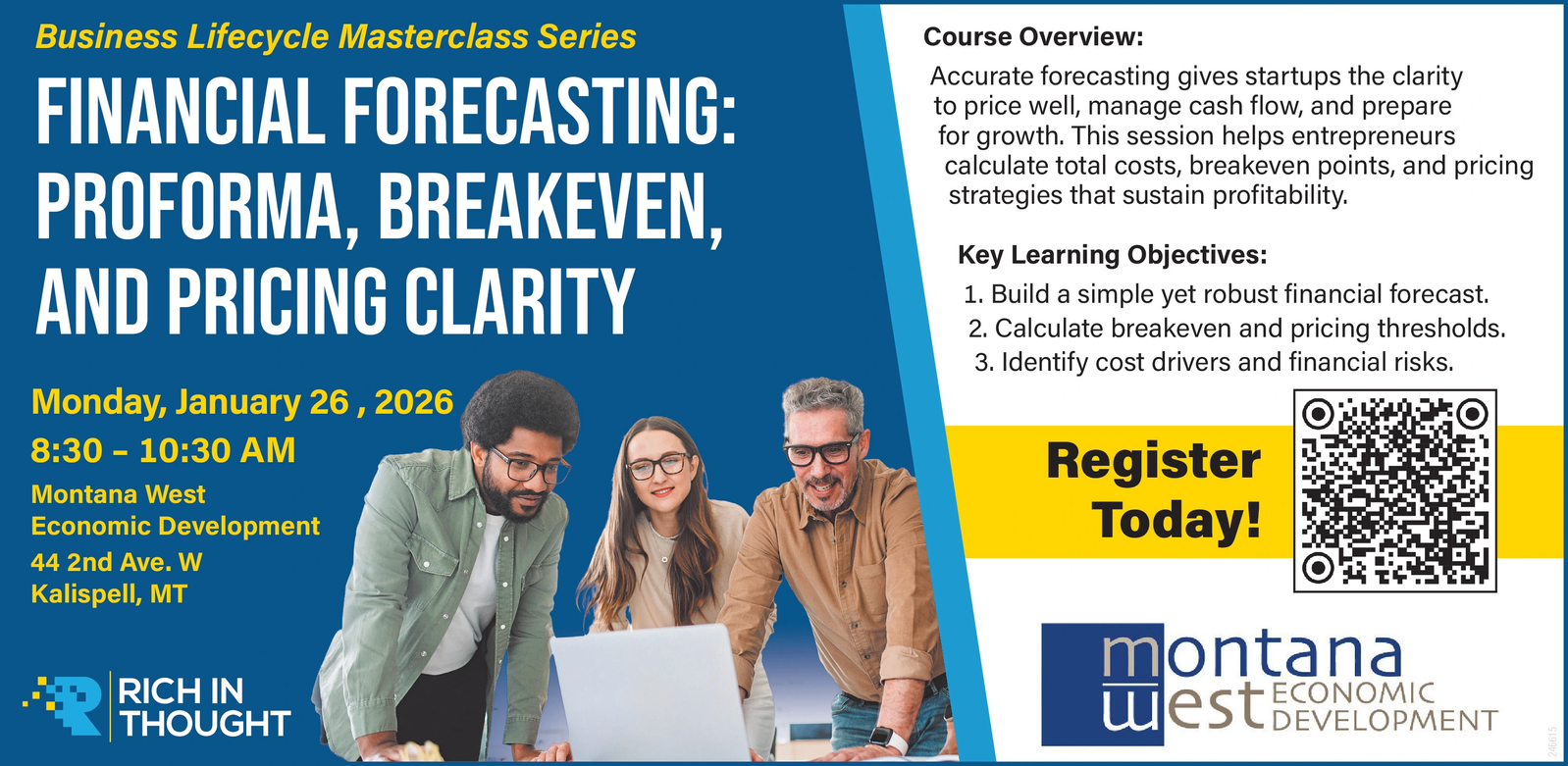 Business Lifecycle Masterclass Series

FINANCIAL FORECASTING: PROFORMA, BREAKEVEN, AND PRICING CLARITY

Monday, January 26 , 2026
8:30 – 10:30 AM
Montana West Economic Development
44 2nd Ave. W
Kalispell, MT

RICH IN THOUGHT

Course Overview:
Accurate forecasting gives startups the clarity to price well, manage cash flow, and prepare for growth. This session helps entrepreneurs calculate total costs, breakeven points, and pricing strategies that sustain profitability.

Key Learning Objectives:
1. Build a simple yet robust financial forecast.
2. Calculate breakeven and pricing thresholds.
3. Identify cost drivers and financial risks.

Register Today!

montana west ECONOMIC DEVELOPMENT

246615